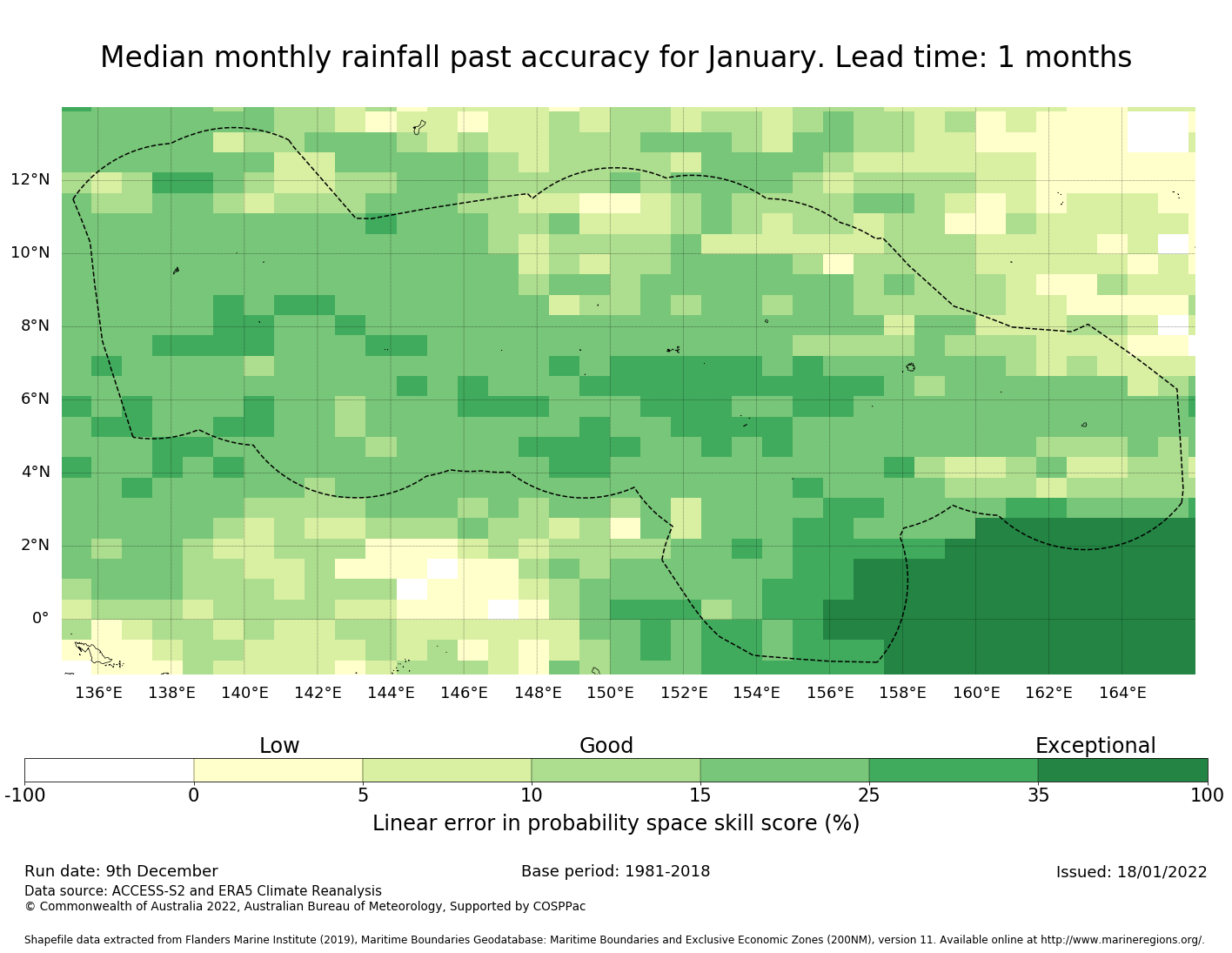 Median monthly rainfall past accuracy for January. Lead time: 1 months

12°N
10°N
8°N
6°N
4°N
2°N
0°

136°E 138°E 140°E 142°E 144°E 146°E 148°E 150°E 152°E 154°E 156°E 158°E 160°E 162°E 164°E

Low Good Exceptional

-100 0 5 10 15 25 35 100

Linear error in probability space skill score (%)

Run date: 9th December
Base period: 1981-2018
Issued: 18/01/2022
Data source: ACCESS-S2 and ERA5 Climate Reanalysis
© Commonwealth of Australia 2022, Australian Bureau of Meteorology, Supported by COSPPac

Shapefile data extracted from Flanders Marine Institute (2019), Maritime Boundaries Geodatabase: Maritime Boundaries and Exclusive Economic Zones (200NM), version 11. Available online at http://www.marineregions.org/.